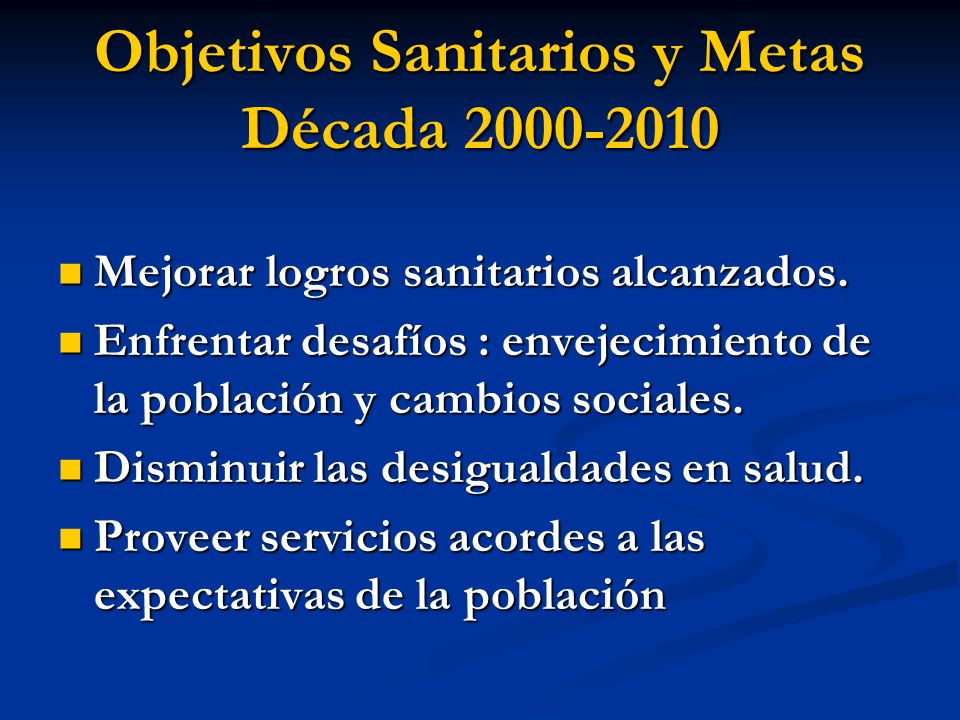 Objetivos Sanitarios y Metas
Década 2000-2010

- Mejorar logros sanitarios alcanzados.
- Enfrentar desafíos : envejecimiento de la población y cambios sociales.
- Disminuir las desigualdades en salud.
- Proveer servicios acordes a las expectativas de la población